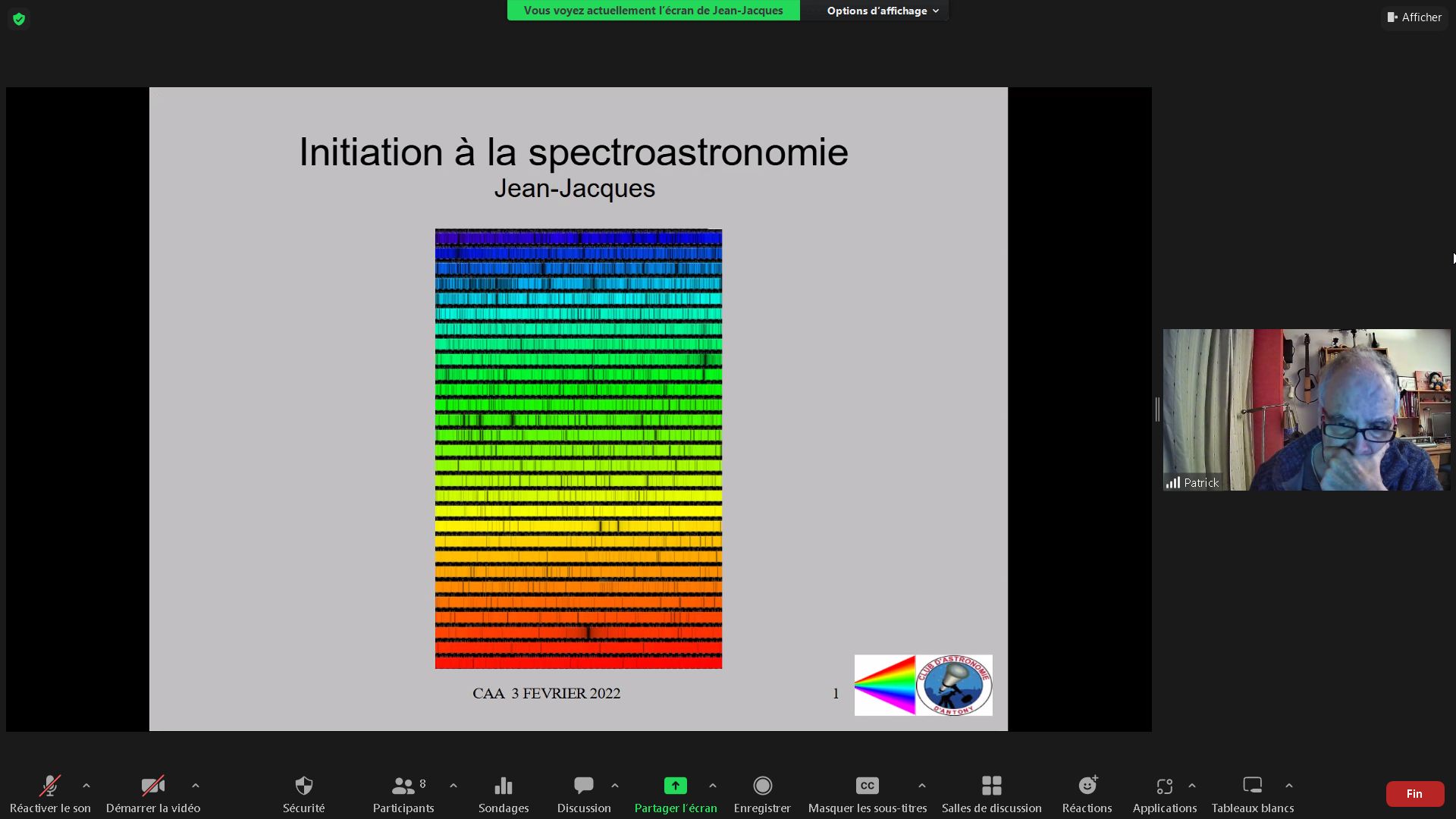 Vous voyez actuellement l'écran de Jean-Jacques

Options d'affichage

Afficher

Initiation à la spectroastronomie
Jean-Jacques

CAA 3 FEVRIER 2022

1

CLUB D'ASTRONOMIE D'ANTONY

Patrick

Réactiver le son

Démarrer la vidéo

Sécurité

8

Participants

Sondages

Discussion

Partager l'écran

Enregistrer

CC

Masquer les sous-titres

Salles de discussion

Réactions

Applications

Tableaux blancs

Fin